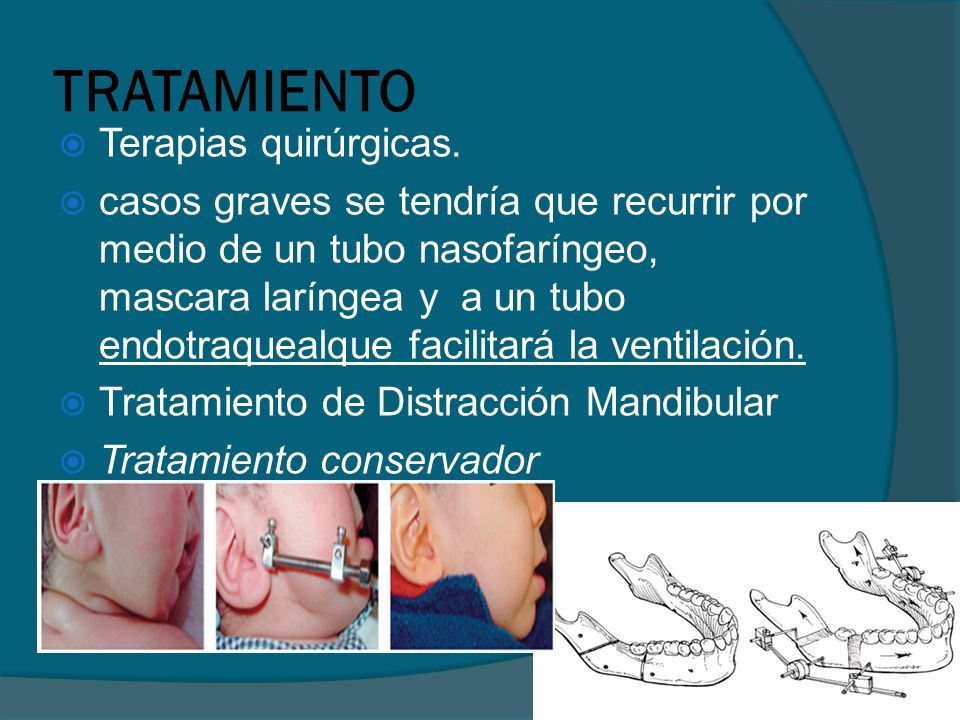 TRATAMIENTO

Terapias quirúrgicas.

casos graves se tendría que recurrir por medio de un tubo nasofaríngeo, mascara laríngea y a un tubo endotraquealque facilitará la ventilación.

Tratamiento de Distracción Mandibular

Tratamiento conservador